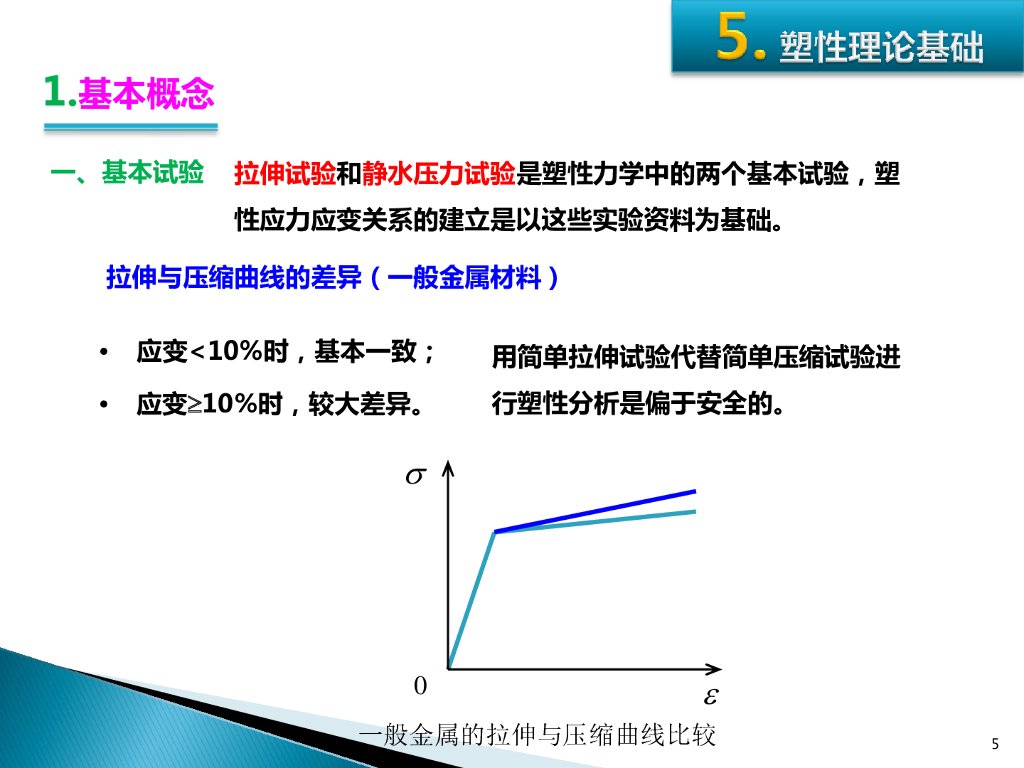 5. 塑性理论基础

1.基本概念

一、基本试验　拉伸试验和静水压力试验是塑性力学中的两个基本试验，塑性应力应变关系的建立是以这些实验资料为基础。

拉伸与压缩曲线的差异（一般金属材料）

• 应变<10%时，基本一致；
• 应变≥10%时，较大差异。

用简单拉伸试验代替简单压缩试验进行塑性分析是偏于安全的。

$\sigma$

0

$\varepsilon$

一般金属的拉伸与压缩曲线比较

5